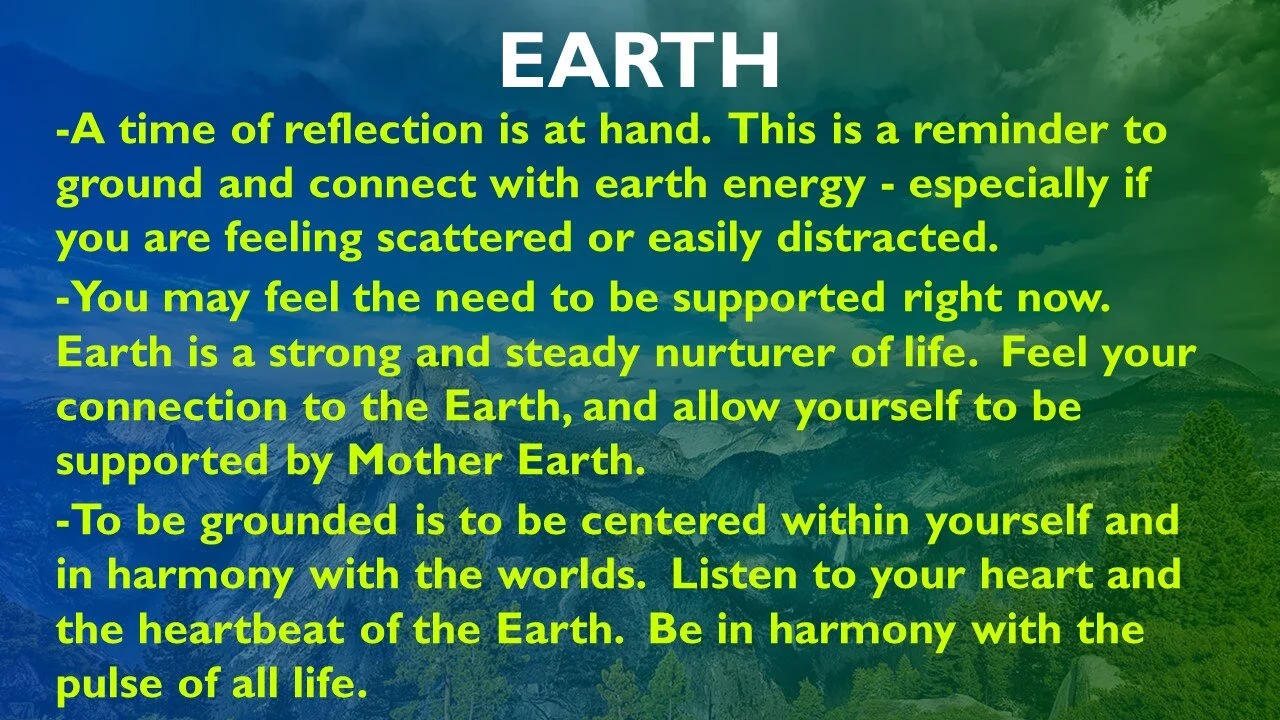 EARTH

-A time of reflection is at hand. This is a reminder to ground and connect with earth energy - especially if you are feeling scattered or easily distracted.

-You may feel the need to be supported right now. Earth is a strong and steady nurturer of life. Feel your connection to the Earth, and allow yourself to be supported by Mother Earth.

-To be grounded is to be centered within yourself and in harmony with the worlds. Listen to your heart and the heartbeat of the Earth. Be in harmony with the pulse of all life.